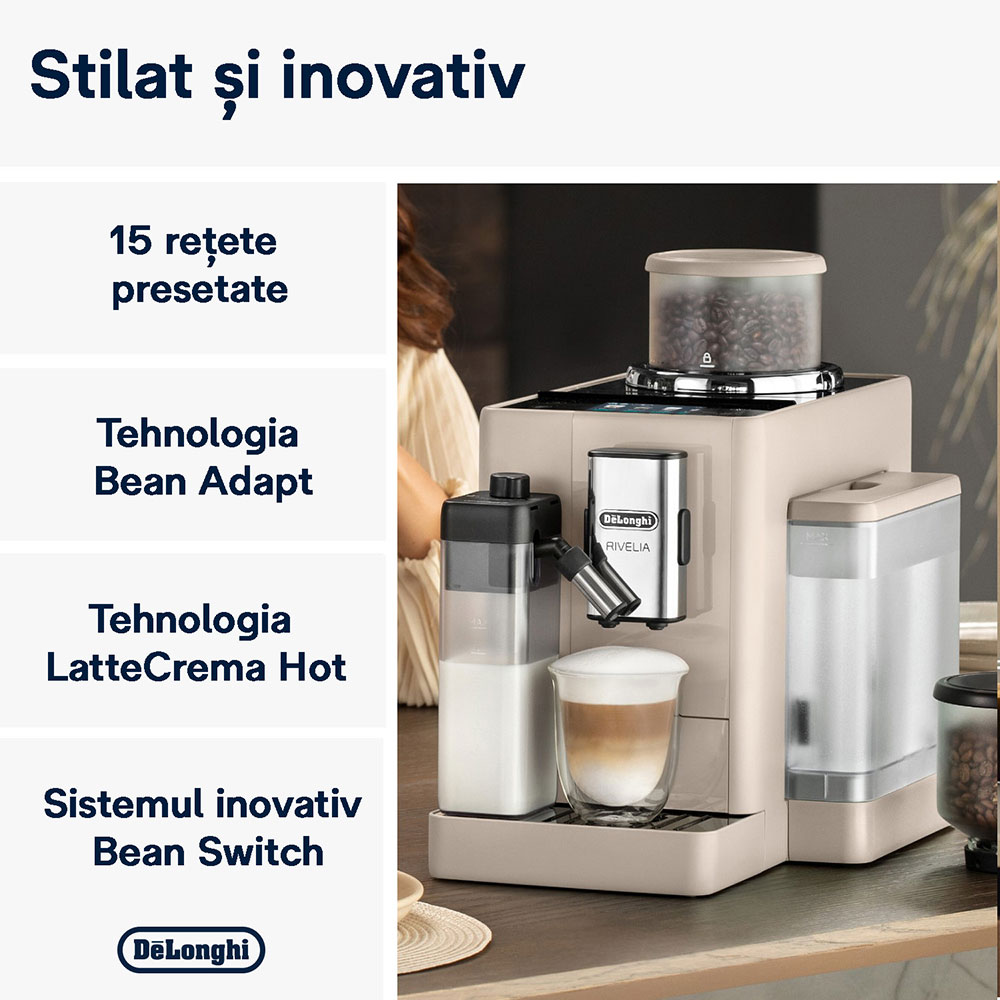 Stilat și inovativ

15 rețete presetate

Tehnologia Bean Adapt

Tehnologia LatteCrema Hot

Sistemul inovativ Bean Switch

DēLonghi

DēLonghi
RIVELIA